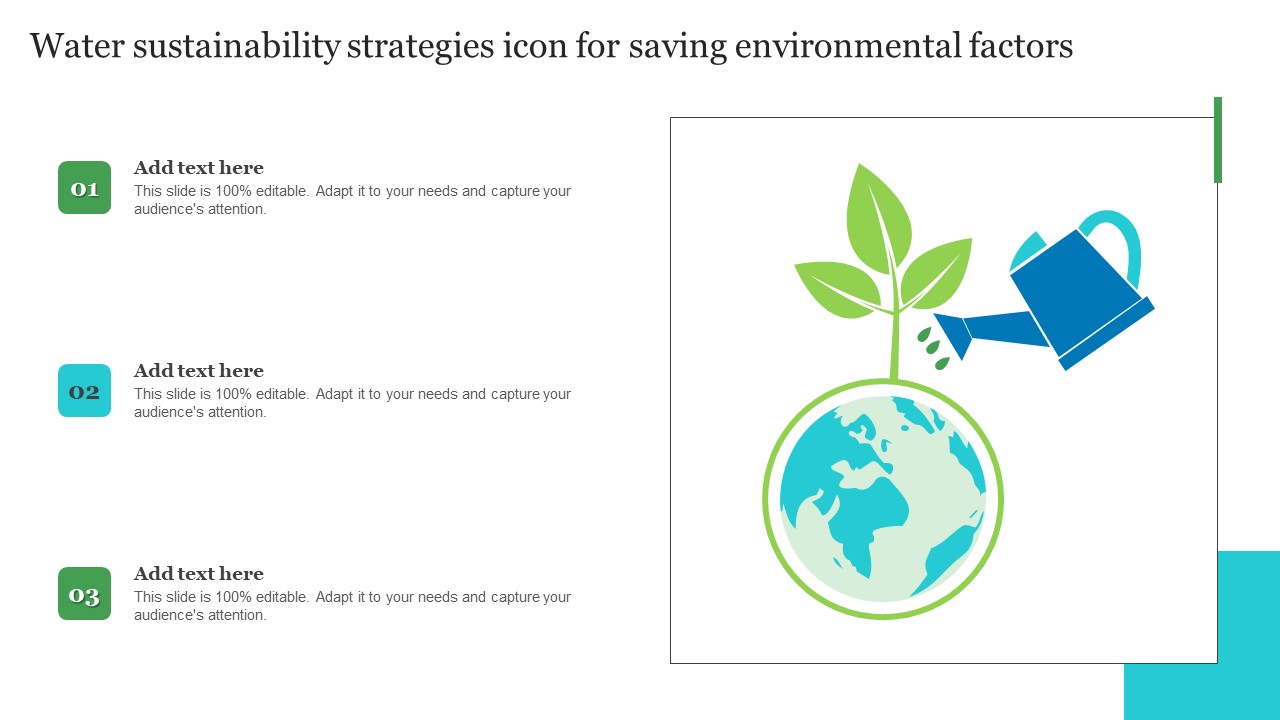 Water sustainability strategies icon for saving environmental factors

01

Add text here
This slide is 100% editable. Adapt it to your needs and capture your audience's attention.

02

Add text here
This slide is 100% editable. Adapt it to your needs and capture your audience's attention.

03

Add text here
This slide is 100% editable. Adapt it to your needs and capture your audience's attention.